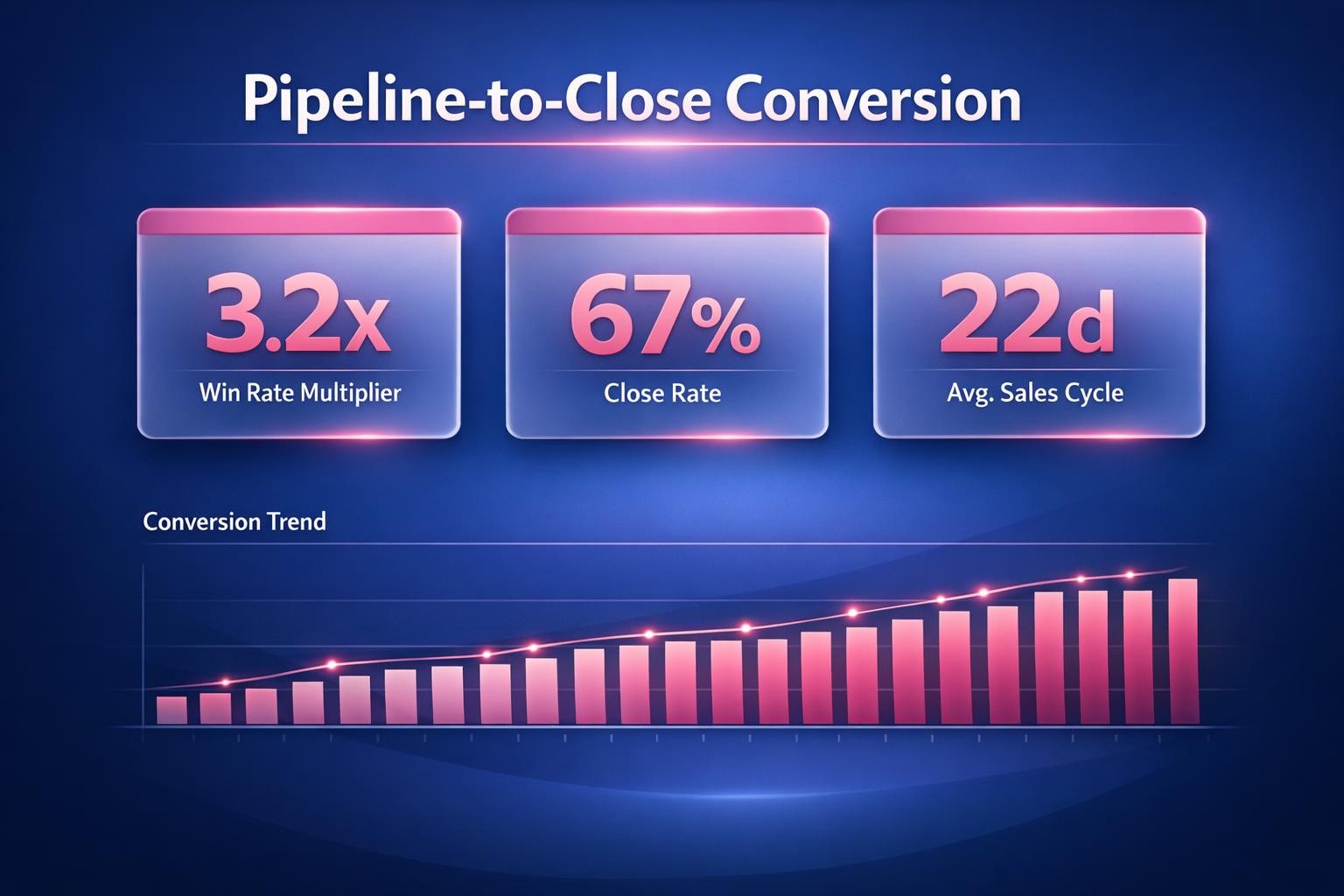 Pipeline-to-Close Conversion

3.2x
Win Rate Multiplier

67%
Close Rate

22d
Avg. Sales Cycle

Conversion Trend